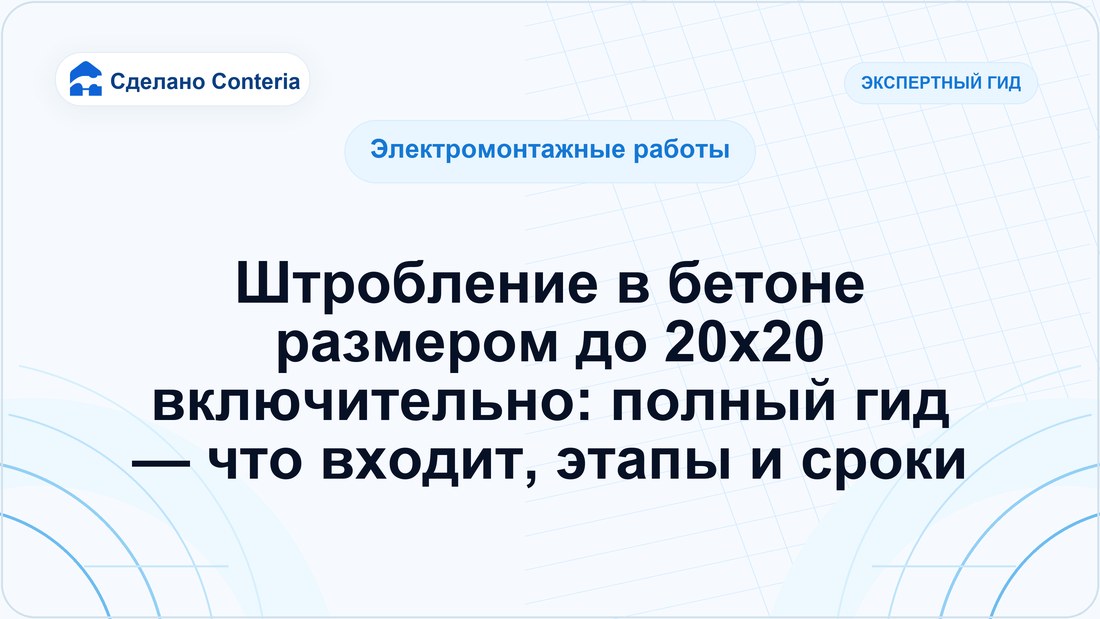 Сделано Conteria

ЭКСПЕРТНЫЙ ГИД

Электромонтажные работы

Штробление в бетоне размером до 20x20 включительно: полный гид — что входит, этапы и сроки